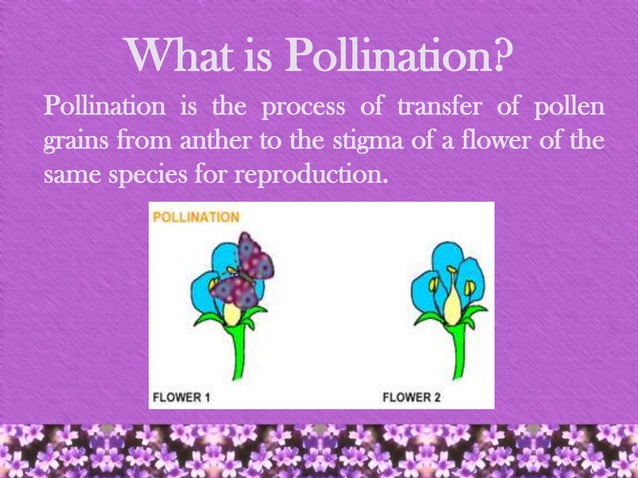 What is Pollination?

Pollination is the process of transfer of pollen grains from anther to the stigma of a flower of the same species for reproduction.

POLLINATION

FLOWER 1

FLOWER 2